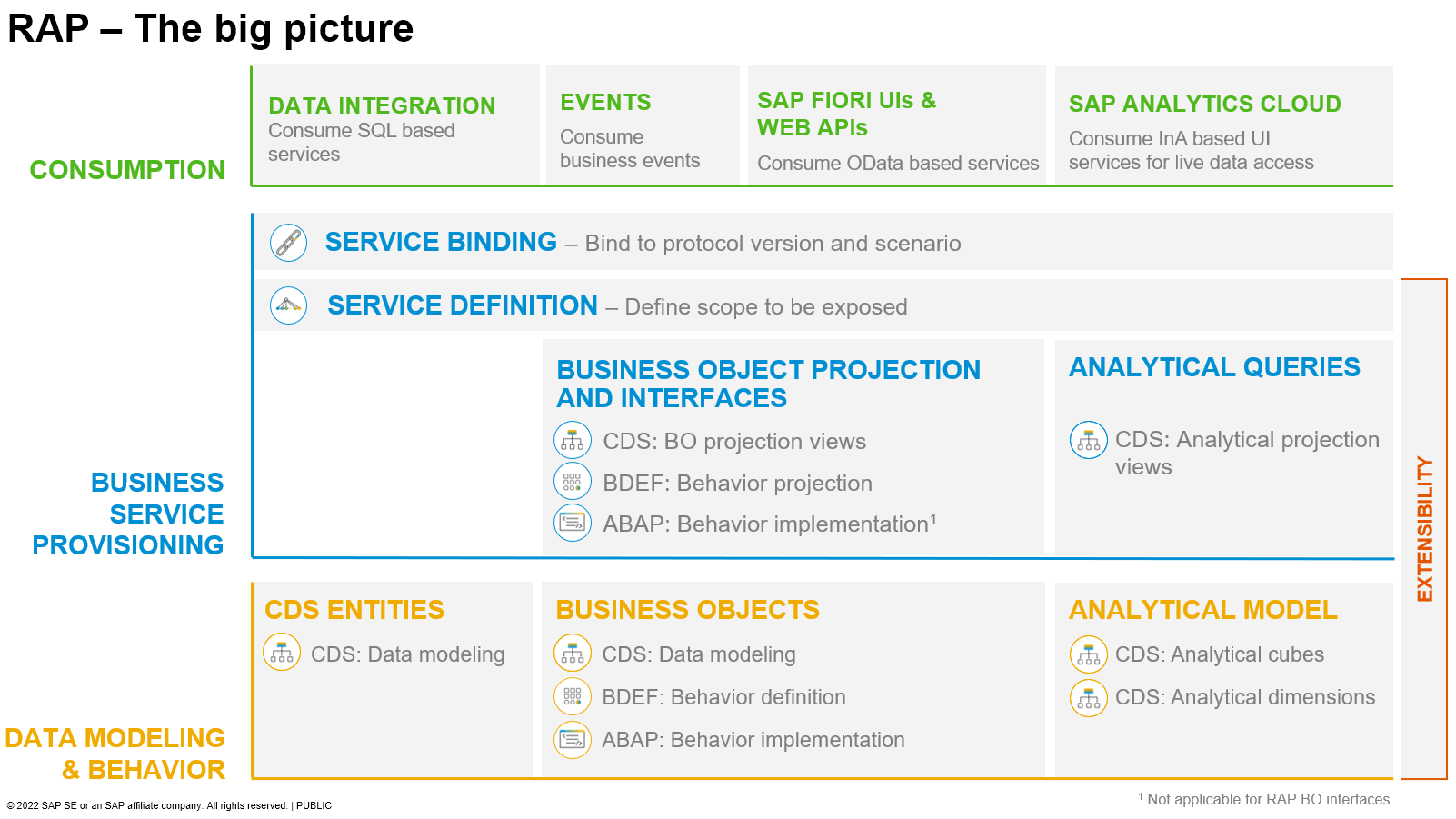 RAP – The big picture

CONSUMPTION

DATA INTEGRATION
Consume SQL based services

EVENTS
Consume business events

SAP FIORI UIs & WEB APIs
Consume OData based services

SAP ANALYTICS CLOUD
Consume InA based UI services for live data access

SERVICE BINDING – Bind to protocol version and scenario

SERVICE DEFINITION – Define scope to be exposed

BUSINESS SERVICE PROVISIONING

BUSINESS OBJECT PROJECTION AND INTERFACES
CDS: BO projection views
BDEF: Behavior projection
ABAP: Behavior implementation$^1$

ANALYTICAL QUERIES
CDS: Analytical projection views

EXTENSIBILITY

DATA MODELING & BEHAVIOR

CDS ENTITIES
CDS: Data modeling

BUSINESS OBJECTS
CDS: Data modeling
BDEF: Behavior definition
ABAP: Behavior implementation

ANALYTICAL MODEL
CDS: Analytical cubes
CDS: Analytical dimensions

© 2022 SAP SE or an SAP affiliate company. All rights reserved. | PUBLIC

$^1$ Not applicable for RAP BO interfaces